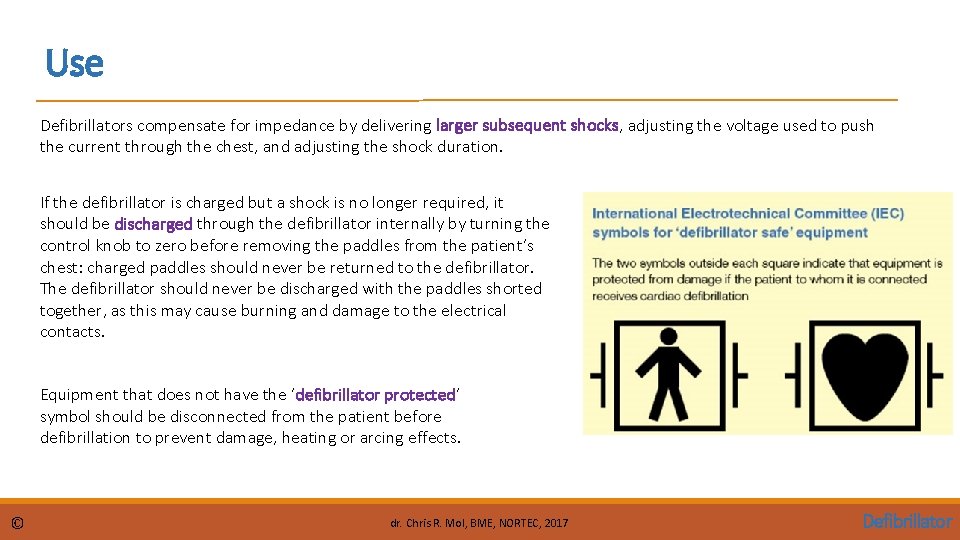 Use

Defibrillators compensate for impedance by delivering larger subsequent shocks, adjusting the voltage used to push the current through the chest, and adjusting the shock duration.

If the defibrillator is charged but a shock is no longer required, it should be discharged through the defibrillator internally by turning the control knob to zero before removing the paddles from the patient's chest: charged paddles should never be returned to the defibrillator. The defibrillator should never be discharged with the paddles shorted together, as this may cause burning and damage to the electrical contacts.

Equipment that does not have the 'defibrillator protected' symbol should be disconnected from the patient before defibrillation to prevent damage, heating or arcing effects.

International Electrotechnical Committee (IEC) symbols for 'defibrillator safe' equipment

The two symbols outside each square indicate that equipment is protected from damage if the patient to whom it is connected receives cardiac defibrillation

© dr. Chris R. Mol, BME, NORTEC, 2017 Defibrillator